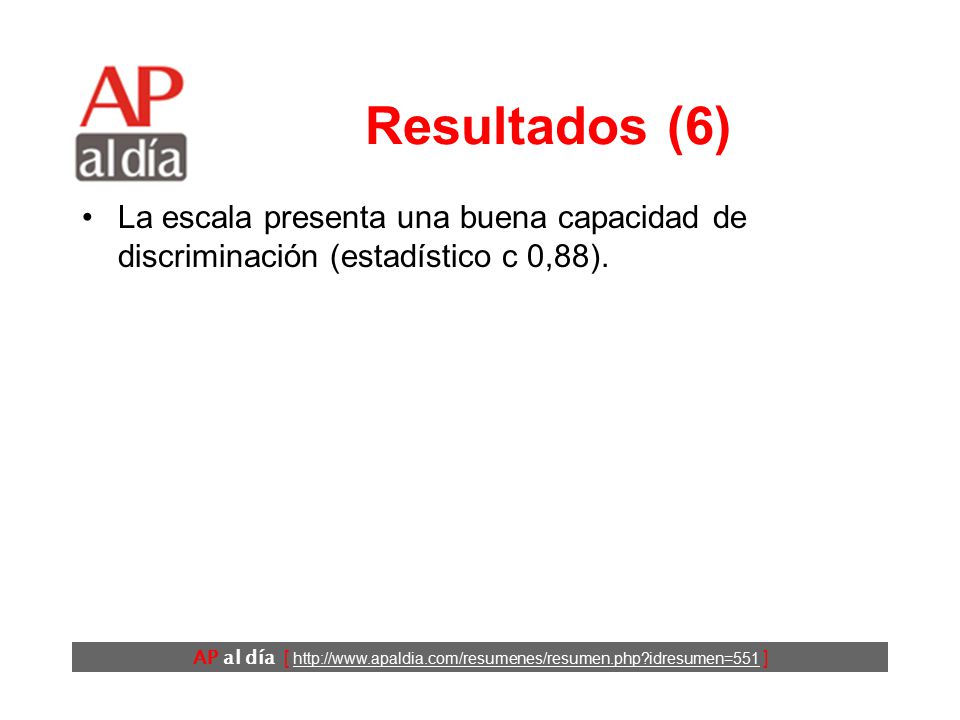 AP
al día

Resultados (6)

• La escala presenta una buena capacidad de discriminación (estadístico c 0,88).

AP al día [ http://www.apaldia.com/resumenes/resumen.php?idresumen=551 ]